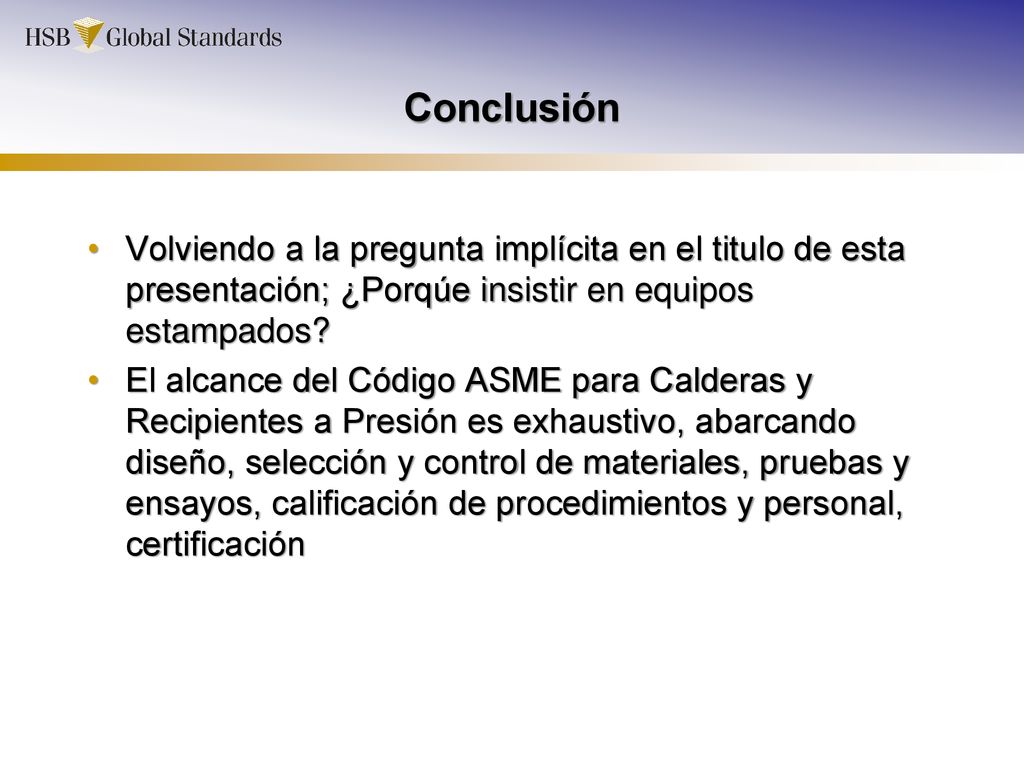 HSB Global Standards

Conclusión

• Volviendo a la pregunta implícita en el titulo de esta presentación; ¿Porqúe insistir en equipos estampados?
• El alcance del Código ASME para Calderas y Recipientes a Presión es exhaustivo, abarcando diseño, selección y control de materiales, pruebas y ensayos, calificación de procedimientos y personal, certificación